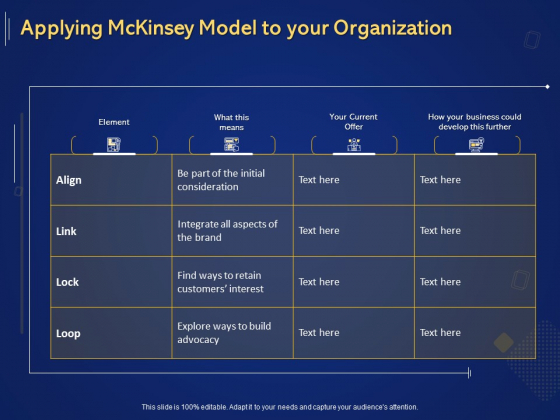 Applying McKinsey Model to your Organization

| Element | What this means | Your Current Offer | How your business could develop this further |
|---|---|---|---|
| Align | Be part of the initial consideration | Text here | Text here |
| Link | Integrate all aspects of the brand | Text here | Text here |
| Lock | Find ways to retain customers' interest | Text here | Text here |
| Loop | Explore ways to build advocacy | Text here | Text here |

This slide is 100% editable. Adapt it to your needs and capture your audience's attention.